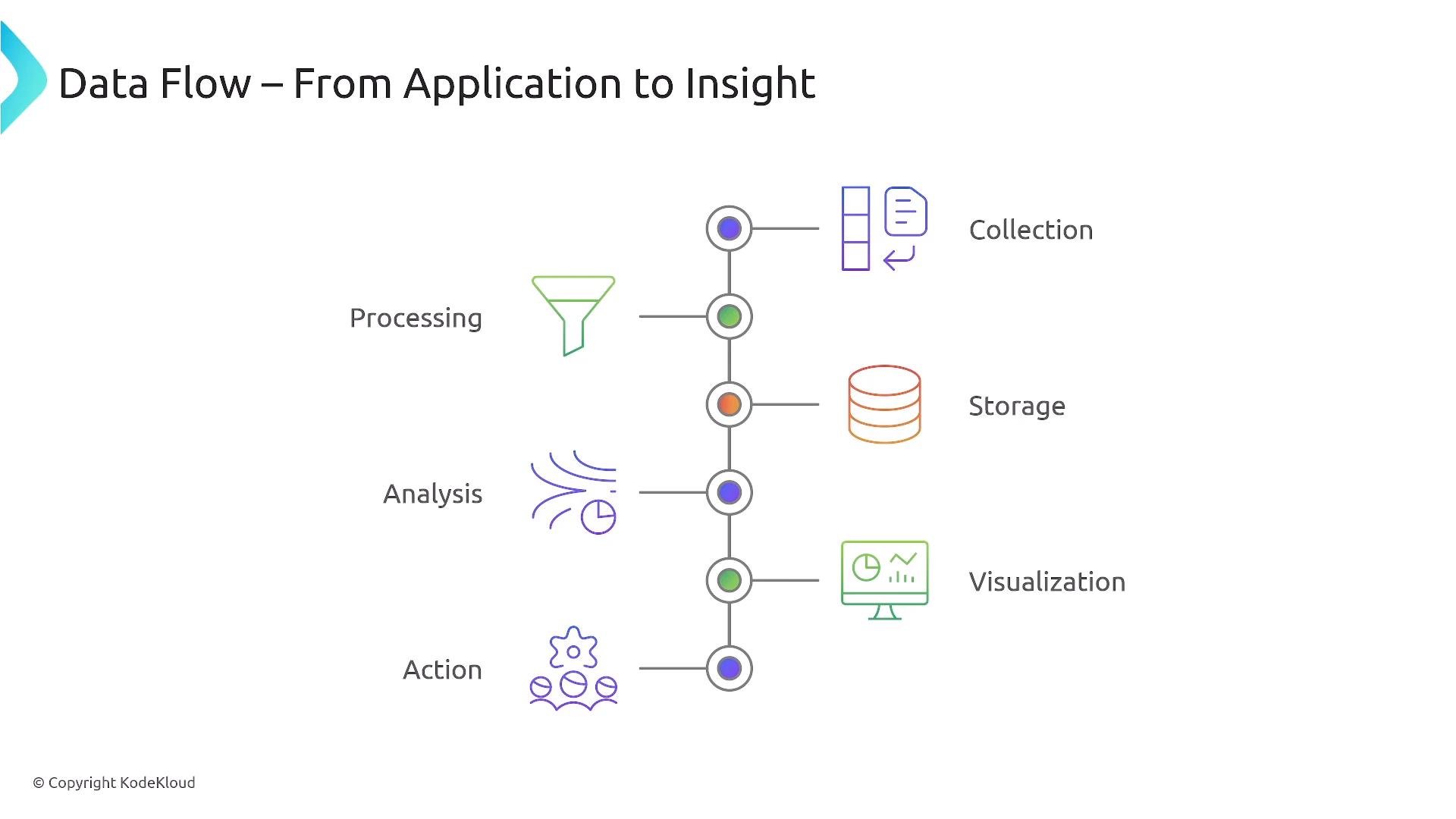 Data Flow – From Application to Insight

Collection

Processing

Storage

Analysis

Visualization

Action

© Copyright KodeKloud